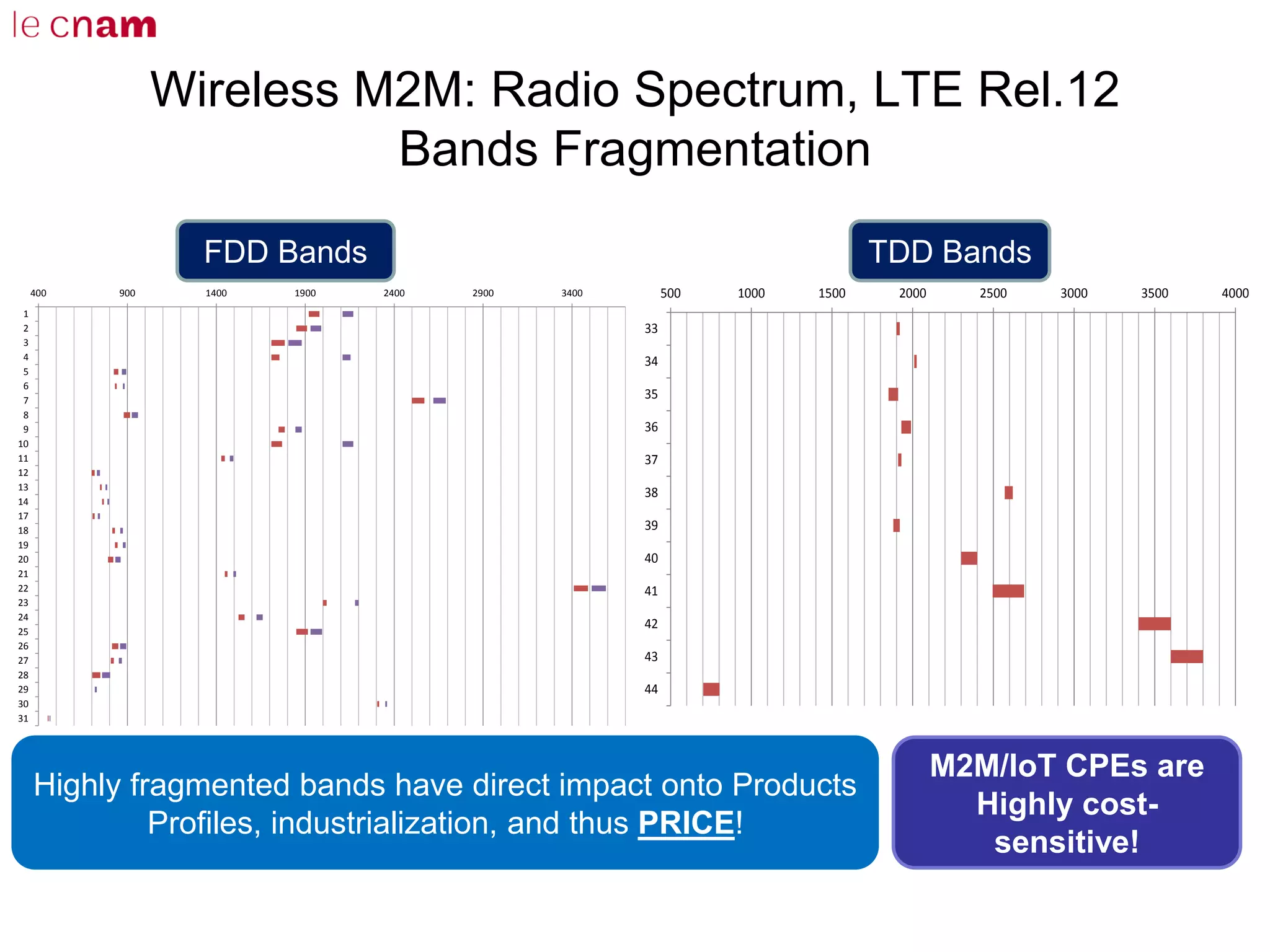 le cnam

Wireless M2M: Radio Spectrum, LTE Rel.12 Bands Fragmentation

FDD Bands

400 900 1400 1900 2400 2900 3400

1
2
3
4
5
6
7
8
9
10
11
12
13
14
17
18
19
20
21
22
23
24
25
26
27
28
29
30
31

TDD Bands

500 1000 1500 2000 2500 3000 3500 4000

33
34
35
36
37
38
39
40
41
42
43
44

Highly fragmented bands have direct impact onto Products Profiles, industrialization, and thus PRICE!

M2M/IoT CPEs are Highly cost-sensitive!